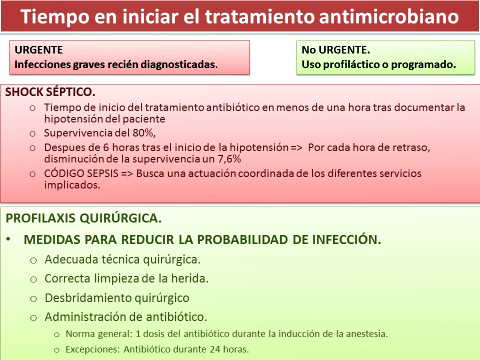 Tiempo en iniciar el tratamiento antimicrobiano

URGENTE
Infecciones graves recién diagnosticadas.

No URGENTE.
Uso profiláctico o programado.

SHOCK SÉPTICO.
o Tiempo de inicio del tratamiento antibiótico en menos de una hora tras documentar la hipotensión del paciente
o Supervivencia del 80%,
o Despues de 6 horas tras el inicio de la hipotensión => Por cada hora de retraso, disminución de la supervivencia un 7,6%
o CÓDIGO SEPSIS => Busca una actuación coordinada de los diferentes servicios implicados.

PROFILAXIS QUIRÚRGICA.
• MEDIDAS PARA REDUCIR LA PROBABILIDAD DE INFECCIÓN.
o Adecuada técnica quirúrgica.
o Correcta limpieza de la herida.
o Desbridamiento quirúrgico
o Administración de antibiótico.
o Norma general: 1 dosis del antibiótico durante la inducción de la anestesia.
o Excepciones: Antibiótico durante 24 horas.